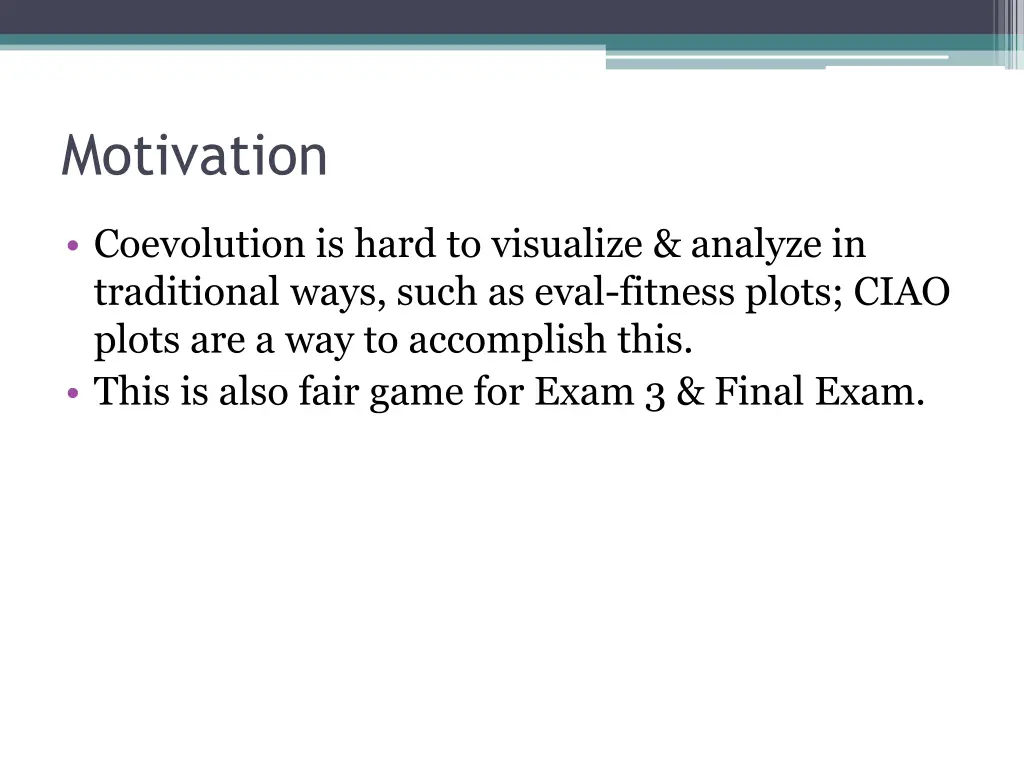 Motivation

• Coevolution is hard to visualize & analyze in traditional ways, such as eval-fitness plots; CIAO plots are a way to accomplish this.
• This is also fair game for Exam 3 & Final Exam.